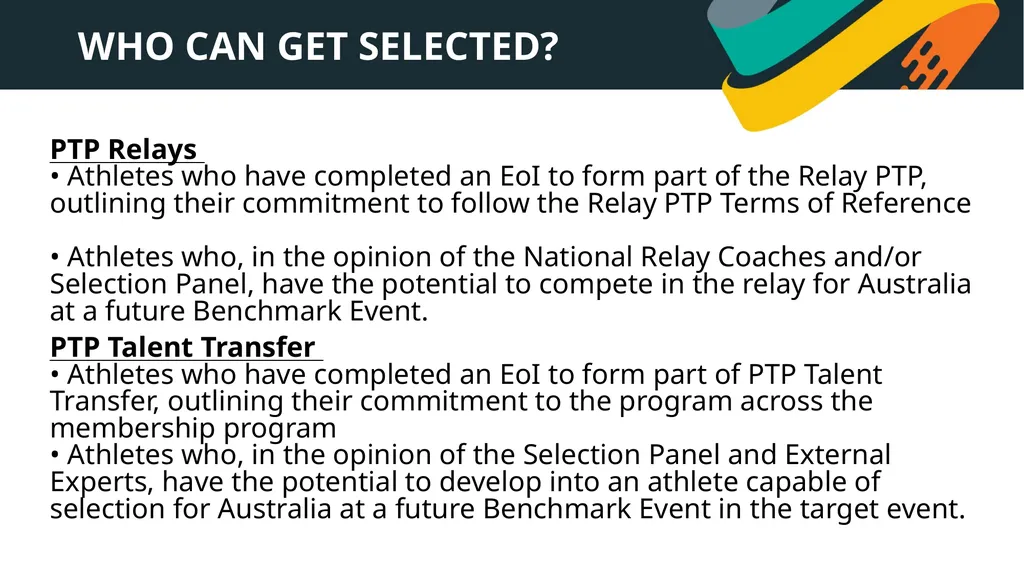 WHO CAN GET SELECTED?

PTP Relays
• Athletes who have completed an EoI to form part of the Relay PTP, outlining their commitment to follow the Relay PTP Terms of Reference

• Athletes who, in the opinion of the National Relay Coaches and/or Selection Panel, have the potential to compete in the relay for Australia at a future Benchmark Event.

PTP Talent Transfer
• Athletes who have completed an EoI to form part of PTP Talent Transfer, outlining their commitment to the program across the membership program
• Athletes who, in the opinion of the Selection Panel and External Experts, have the potential to develop into an athlete capable of selection for Australia at a future Benchmark Event in the target event.